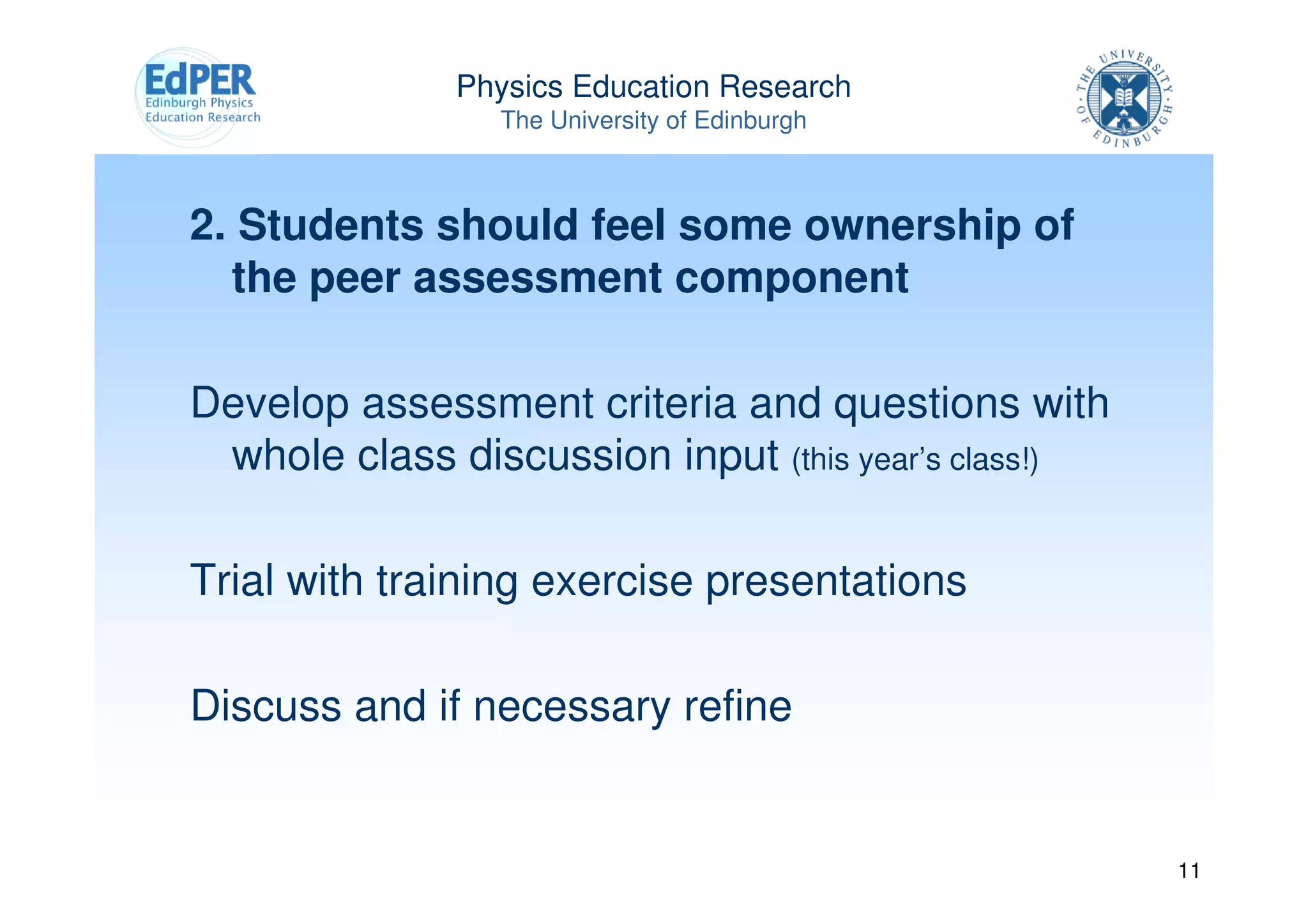 EdPER
Edinburgh Physics
Education Research

Physics Education Research
The University of Edinburgh

THE UNIVERSITY OF EDINBURGH

2. Students should feel some ownership of the peer assessment component

Develop assessment criteria and questions with whole class discussion input (this year's class!)

Trial with training exercise presentations

Discuss and if necessary refine

11